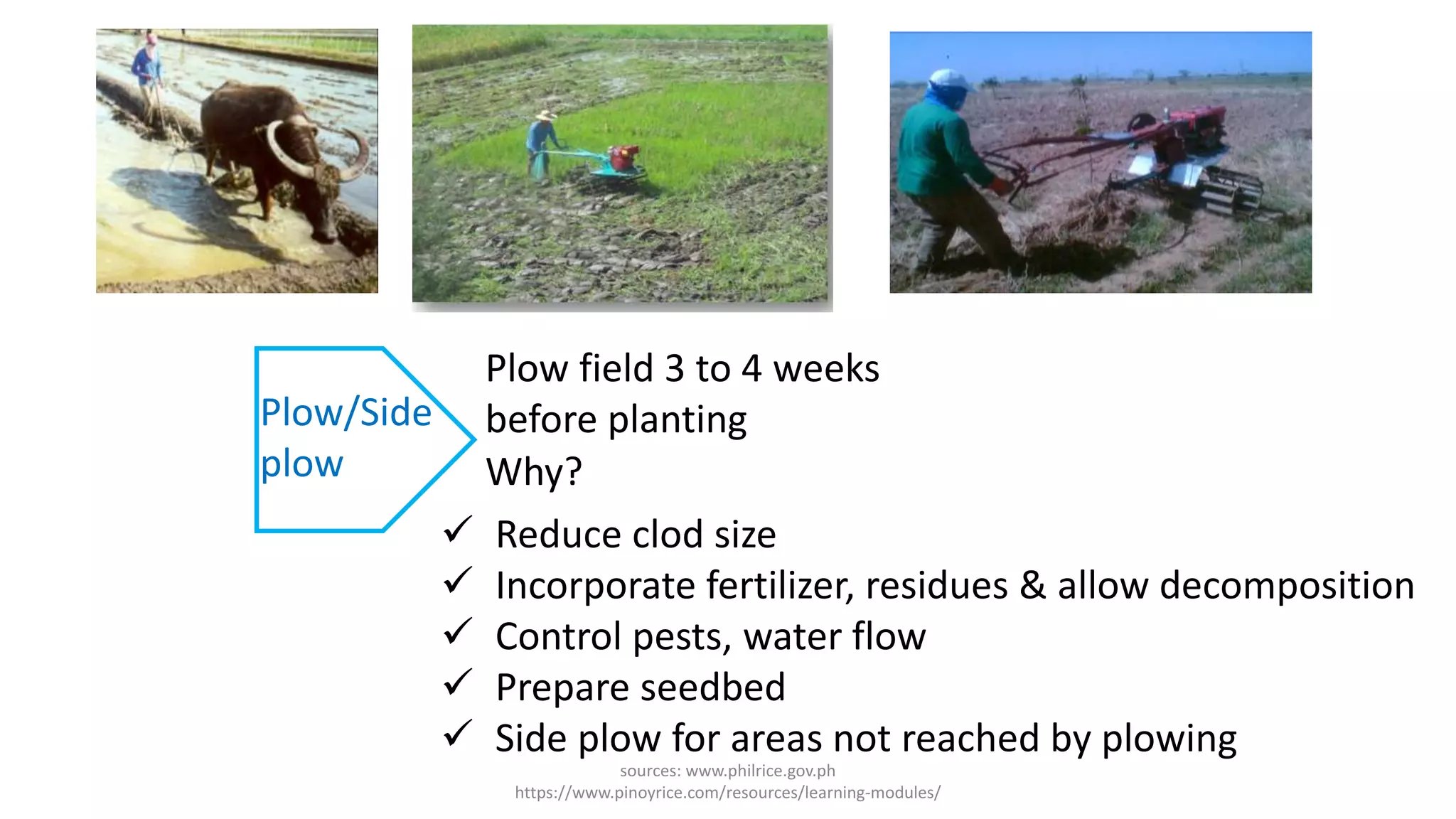 Plow/Side plow

Plow field 3 to 4 weeks before planting
Why?

✓ Reduce clod size
✓ Incorporate fertilizer, residues & allow decomposition
✓ Control pests, water flow
✓ Prepare seedbed
✓ Side plow for areas not reached by plowing

sources: www.philrice.gov.ph
https://www.pinoyrice.com/resources/learning-modules/